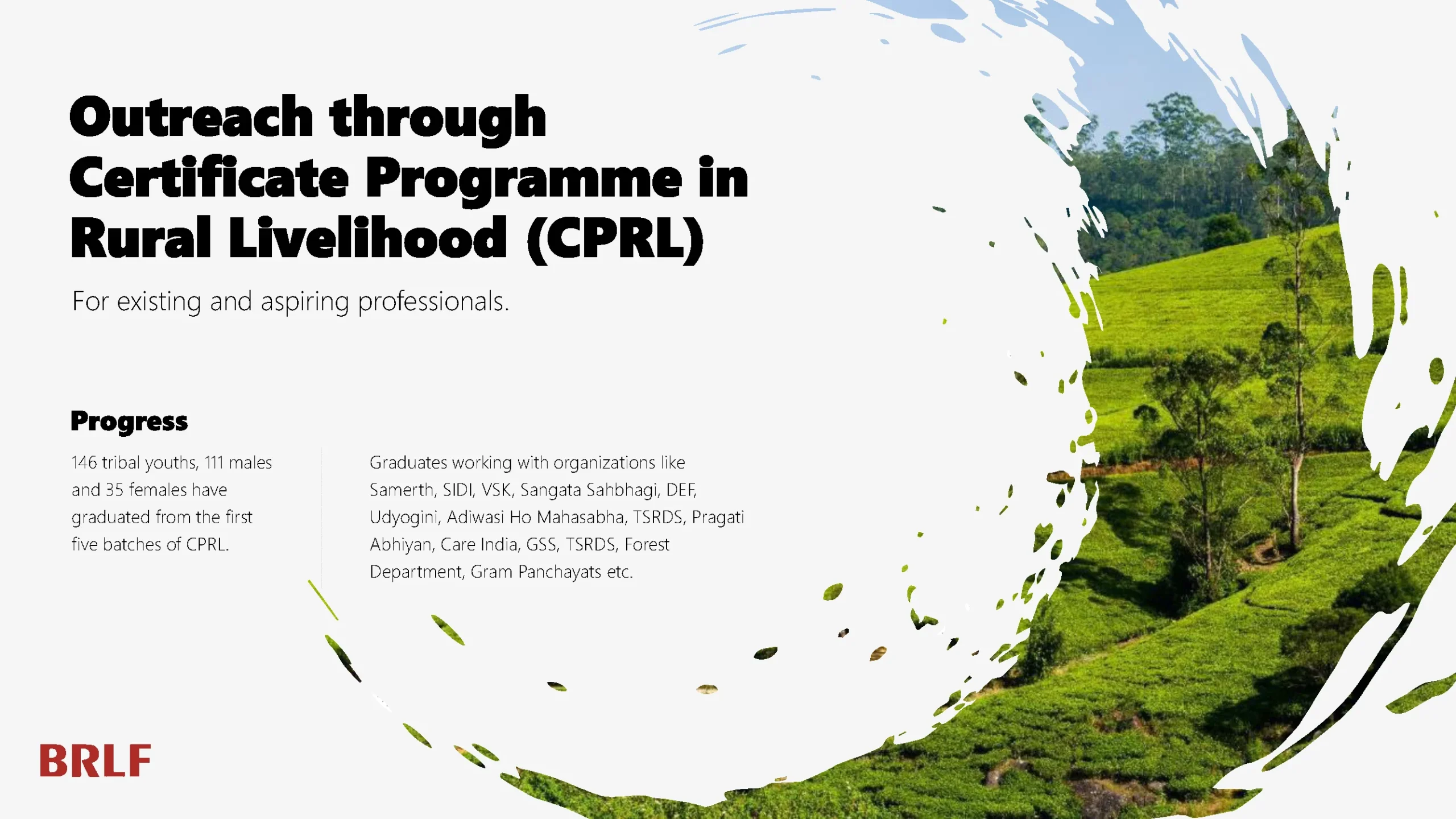 Outreach through Certificate Programme in Rural Livelihood (CPRL)

For existing and aspiring professionals.

Progress

146 tribal youths, 111 males and 35 females have graduated from the first five batches of CPRL.

Graduates working with organizations like Samerth, SIDI, VSK, Sangata Sahbhagi, DEF, Udyogini, Adiwasi Ho Mahasabha, TSRDS, Pragati Abhiyan, Care India, GSS, TSRDS, Forest Department, Gram Panchayats etc.

BRLF